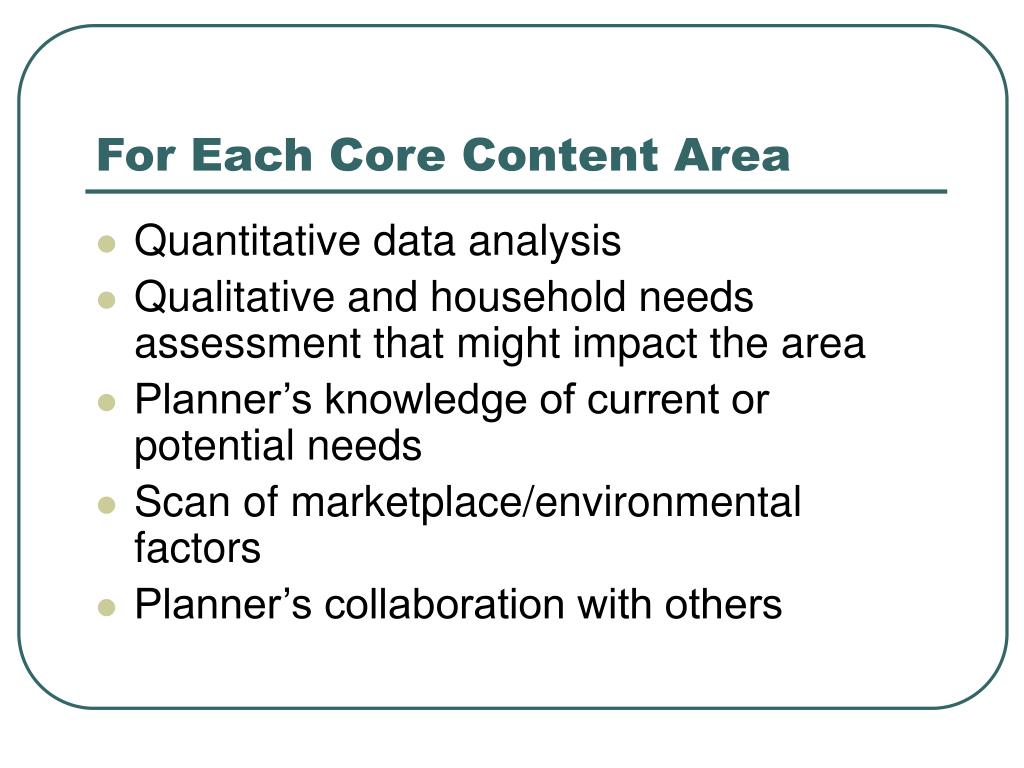 For Each Core Content Area

- Quantitative data analysis
- Qualitative and household needs assessment that might impact the area
- Planner’s knowledge of current or potential needs
- Scan of marketplace/environmental factors
- Planner’s collaboration with others